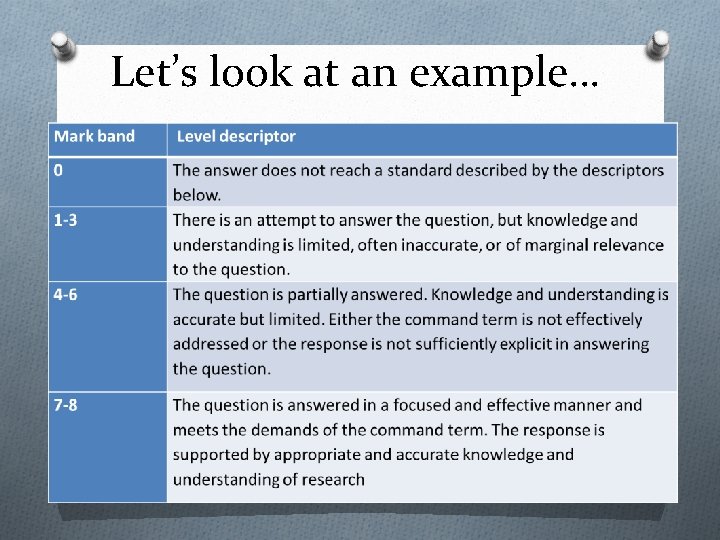 Let's look at an example…

| Mark band | Level descriptor |
|---|---|
| 0 | The answer does not reach a standard described by the descriptors below. |
| 1-3 | There is an attempt to answer the question, but knowledge and understanding is limited, often inaccurate, or of marginal relevance to the question. |
| 4-6 | The question is partially answered. Knowledge and understanding is accurate but limited. Either the command term is not effectively addressed or the response is not sufficiently explicit in answering the question. |
| 7-8 | The question is answered in a focused and effective manner and meets the demands of the command term. The response is supported by appropriate and accurate knowledge and understanding of research |